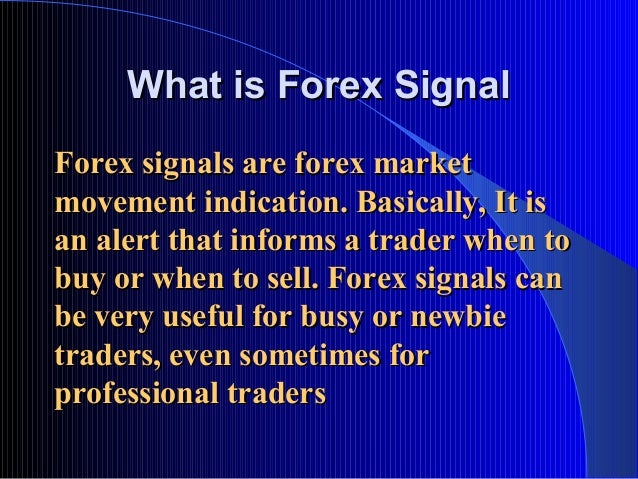 What is Forex Signal

Forex signals are forex market movement indication. Basically, It is an alert that informs a trader when to buy or when to sell. Forex signals can be very useful for busy or newbie traders, even sometimes for professional traders